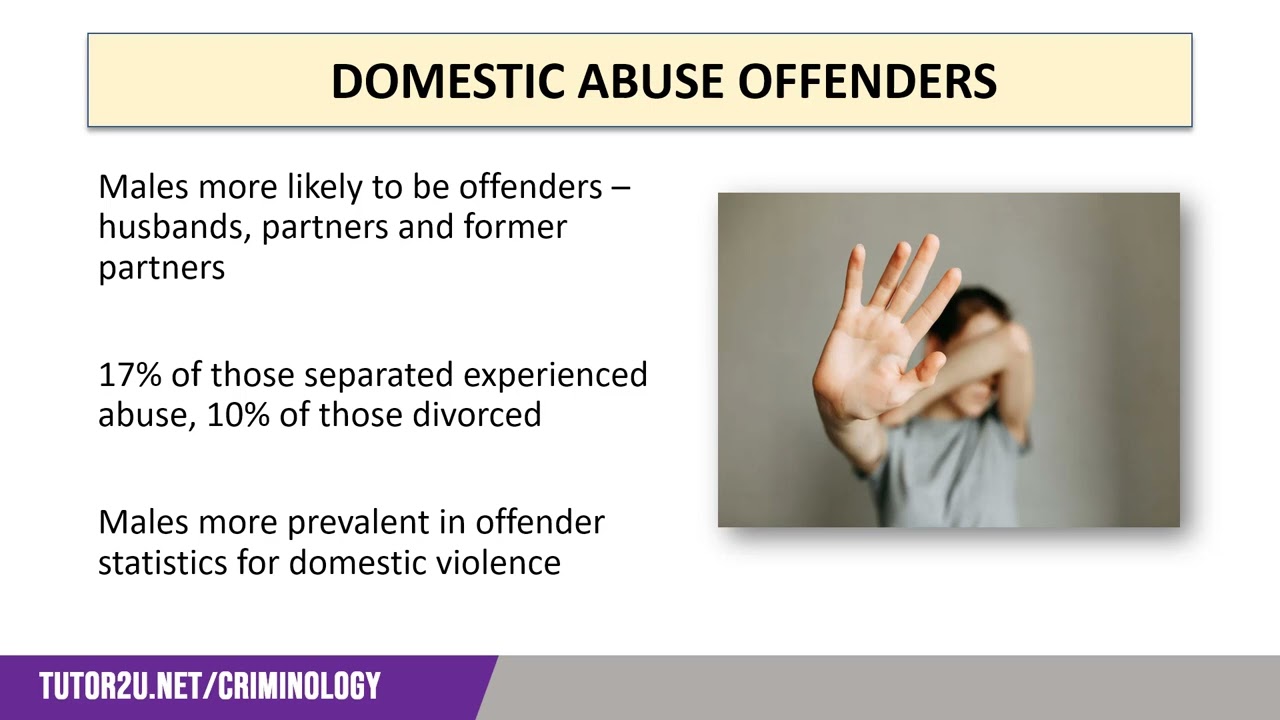 DOMESTIC ABUSE OFFENDERS

Males more likely to be offenders – husbands, partners and former partners

17% of those separated experienced abuse, 10% of those divorced

Males more prevalent in offender statistics for domestic violence

TUTOR2U.NET/CRIMINOLOGY